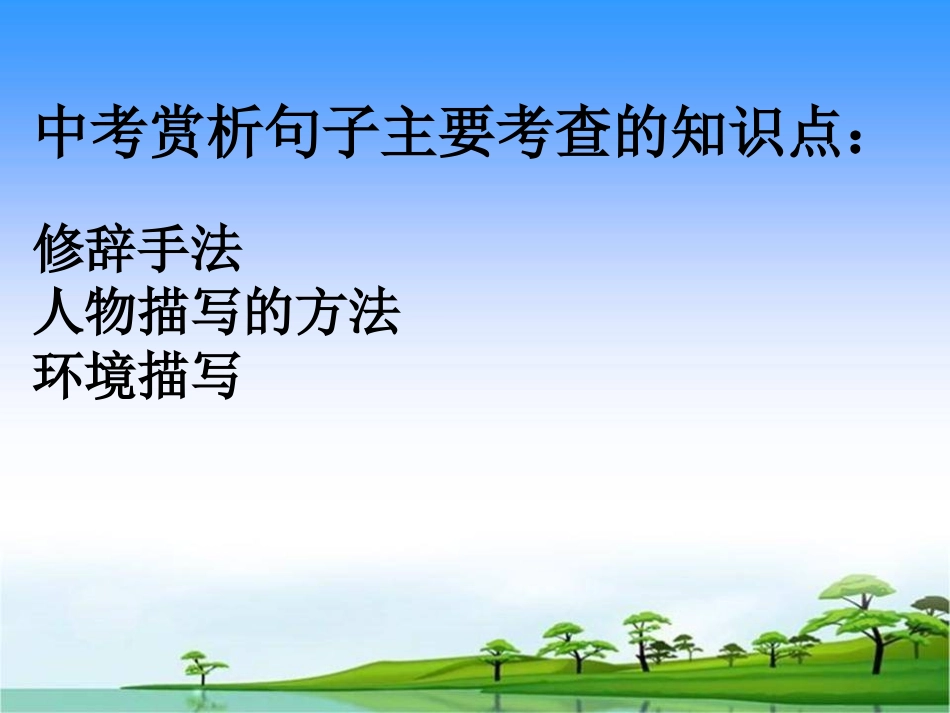 中考赏析句子主要考查的知识点：

修辞手法
人物描写的方法
环境描写